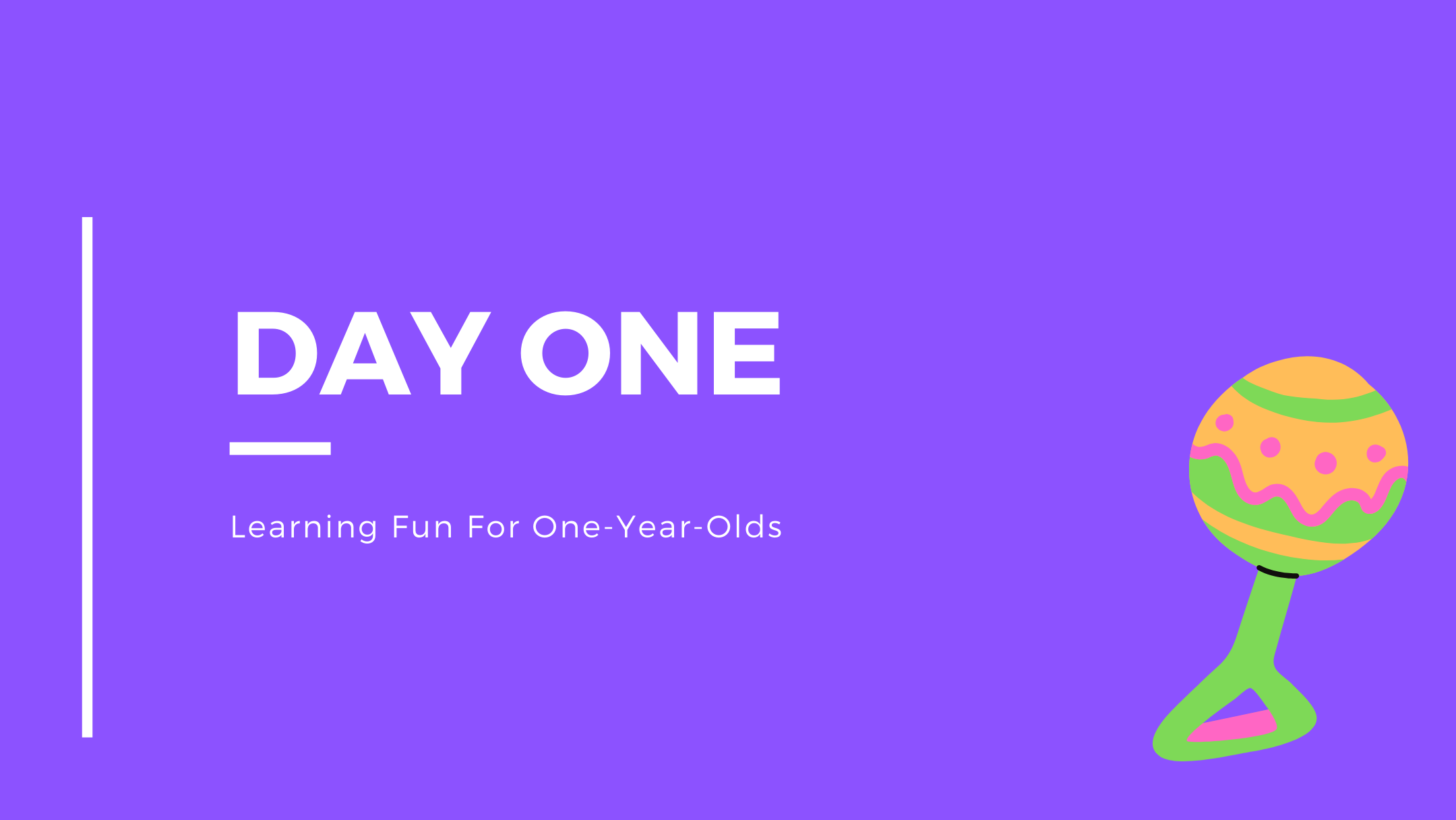 DAY ONE

Learning Fun For One-Year-Olds